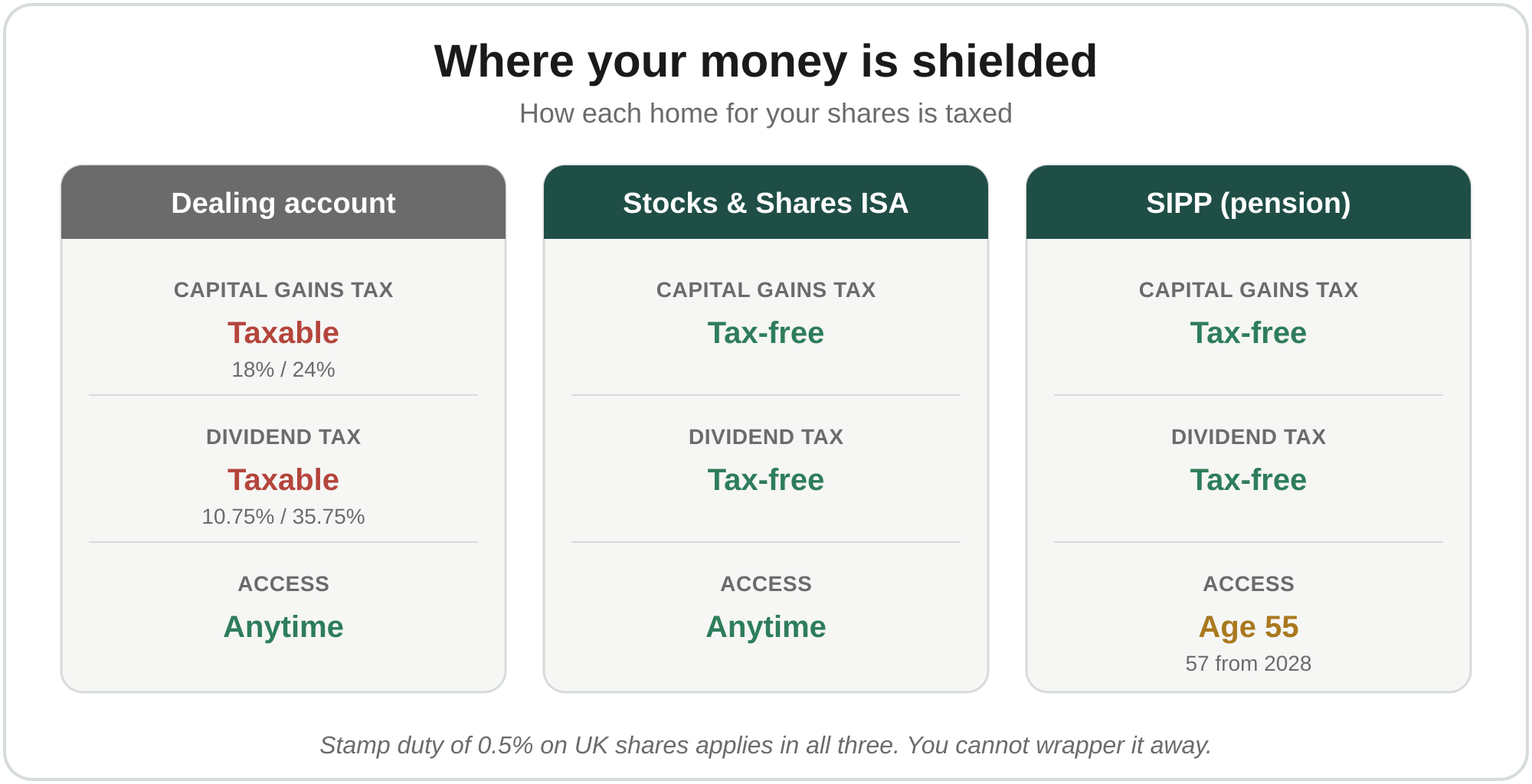 Where your money is shielded

How each home for your shares is taxed

Dealing account

CAPITAL GAINS TAX
Taxable
18% / 24%

DIVIDEND TAX
Taxable
10.75% / 35.75%

ACCESS
Anytime

Stocks & Shares ISA

CAPITAL GAINS TAX
Tax-free

DIVIDEND TAX
Tax-free

ACCESS
Anytime

SIPP (pension)

CAPITAL GAINS TAX
Tax-free

DIVIDEND TAX
Tax-free

ACCESS
Age 55
57 from 2028

Stamp duty of 0.5% on UK shares applies in all three. You cannot wrapper it away.